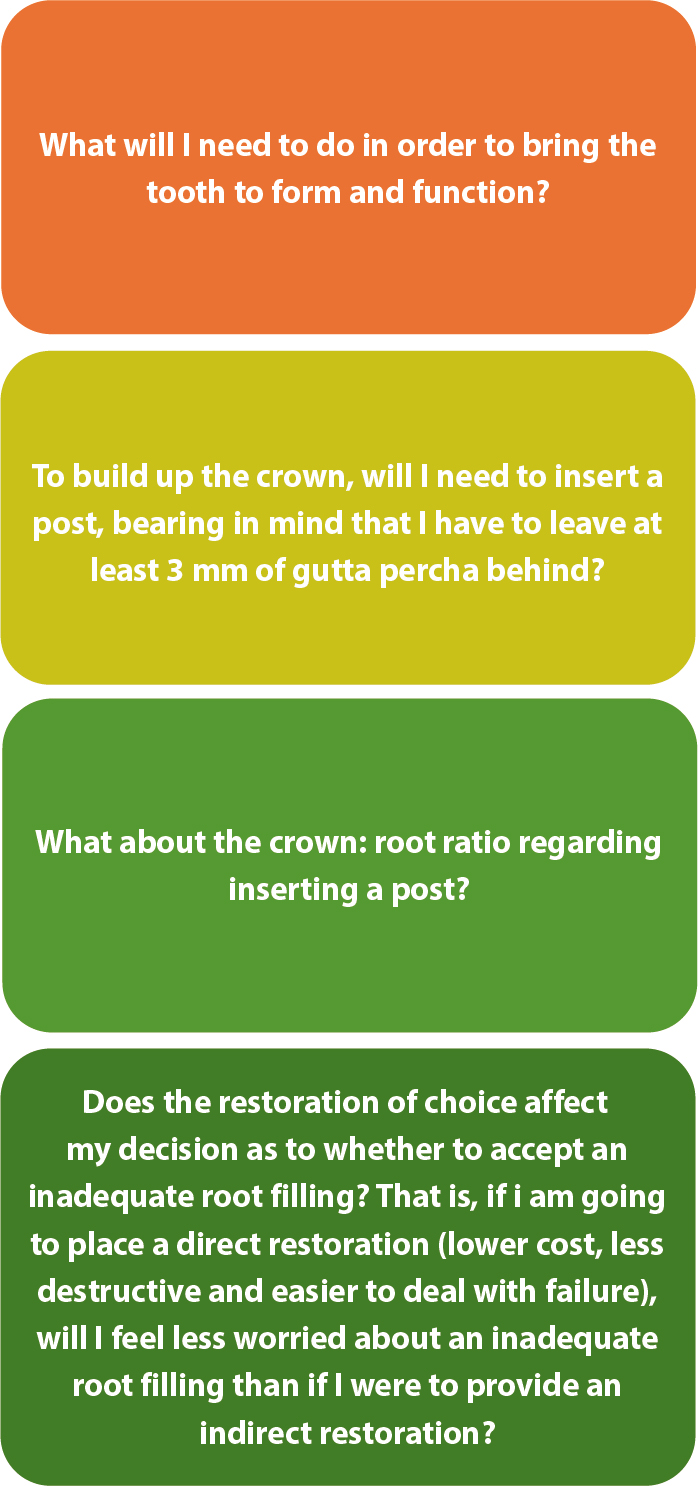 What will I need to do in order to bring the tooth to form and function?

To build up the crown, will I need to insert a post, bearing in mind that I have to leave at least 3 mm of gutta percha behind?

What about the crown: root ratio regarding inserting a post?

Does the restoration of choice affect my decision as to whether to accept an inadequate root filling? That is, if i am going to place a direct restoration (lower cost, less destructive and easier to deal with failure), will I feel less worried about an inadequate root filling than if I were to provide an indirect restoration?